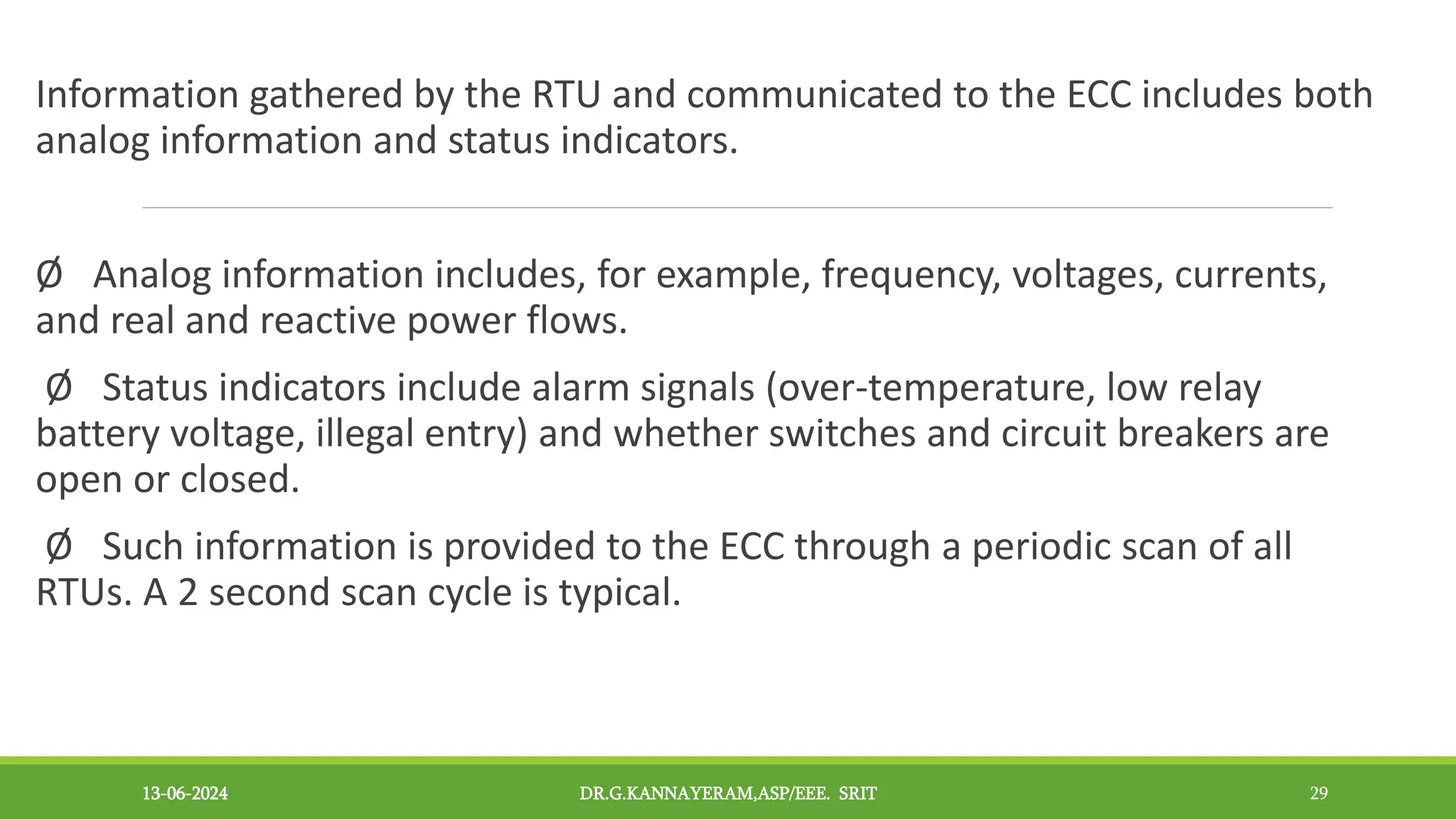 Information gathered by the RTU and communicated to the ECC includes both analog information and status indicators.

Ø Analog information includes, for example, frequency, voltages, currents, and real and reactive power flows.

Ø Status indicators include alarm signals (over-temperature, low relay battery voltage, illegal entry) and whether switches and circuit breakers are open or closed.

Ø Such information is provided to the ECC through a periodic scan of all RTUs. A 2 second scan cycle is typical.

13-06-2024 DR.G.KANNAYERAM,ASP/EEE. SRIT 29